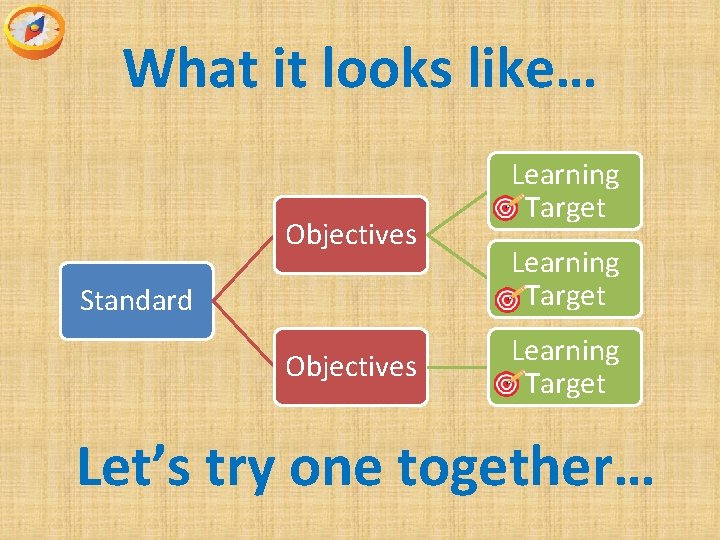 What it looks like…

Standard

Objectives

Learning Target

Learning Target

Objectives

Learning Target

Let’s try one together…